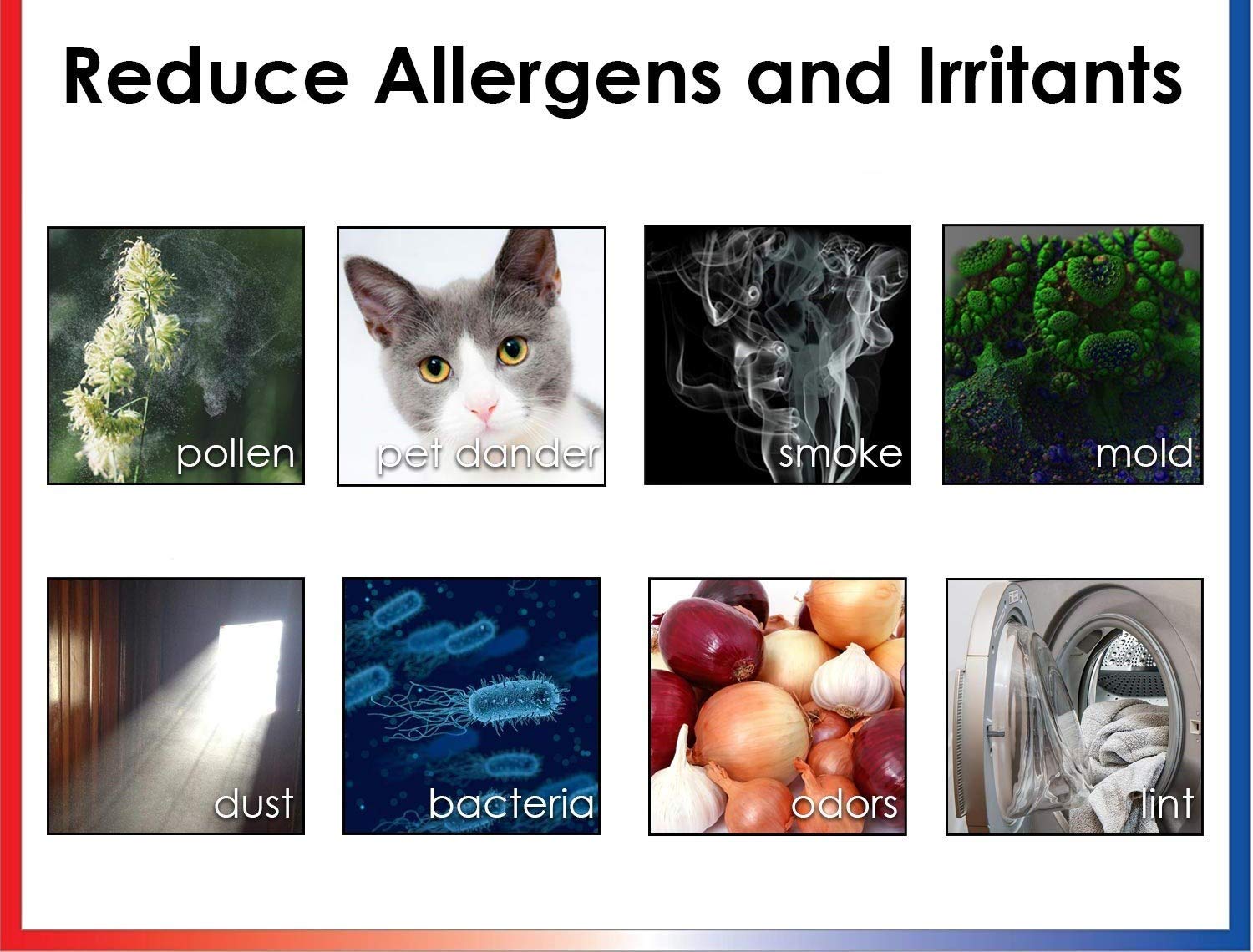 Reduce Allergens and Irritants

pollen

pet dander

smoke

mold

dust

bacteria

odors

lint